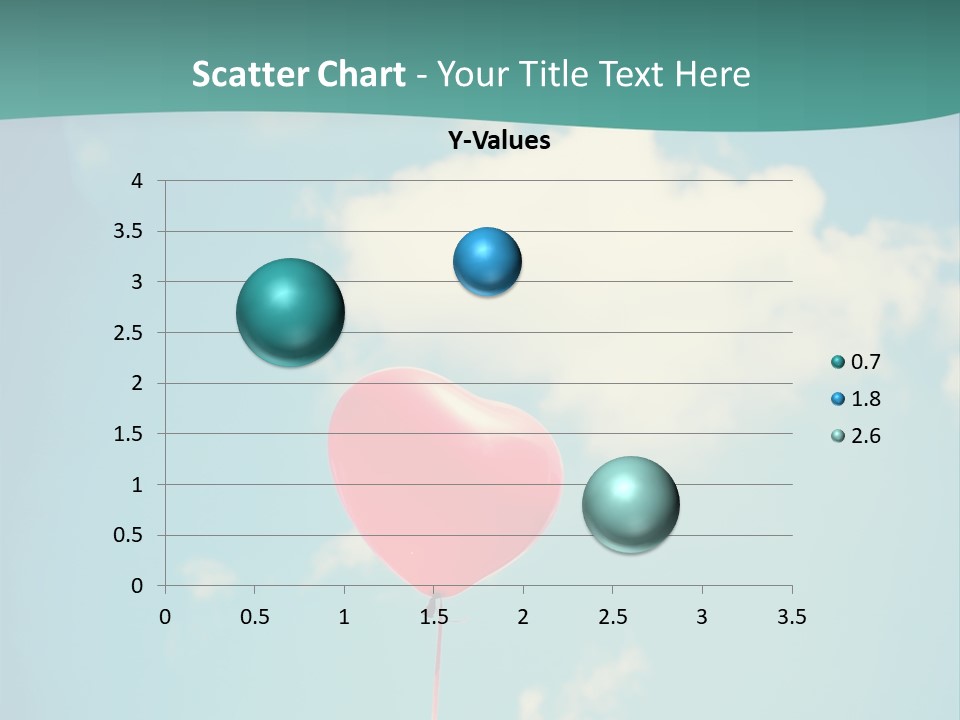 Scatter Chart - Your Title Text Here

Y-Values

4
3.5
3
2.5
2
1.5
1
0.5
0

0
0.5
1
1.5
2
2.5
3
3.5

0.7
1.8
2.6